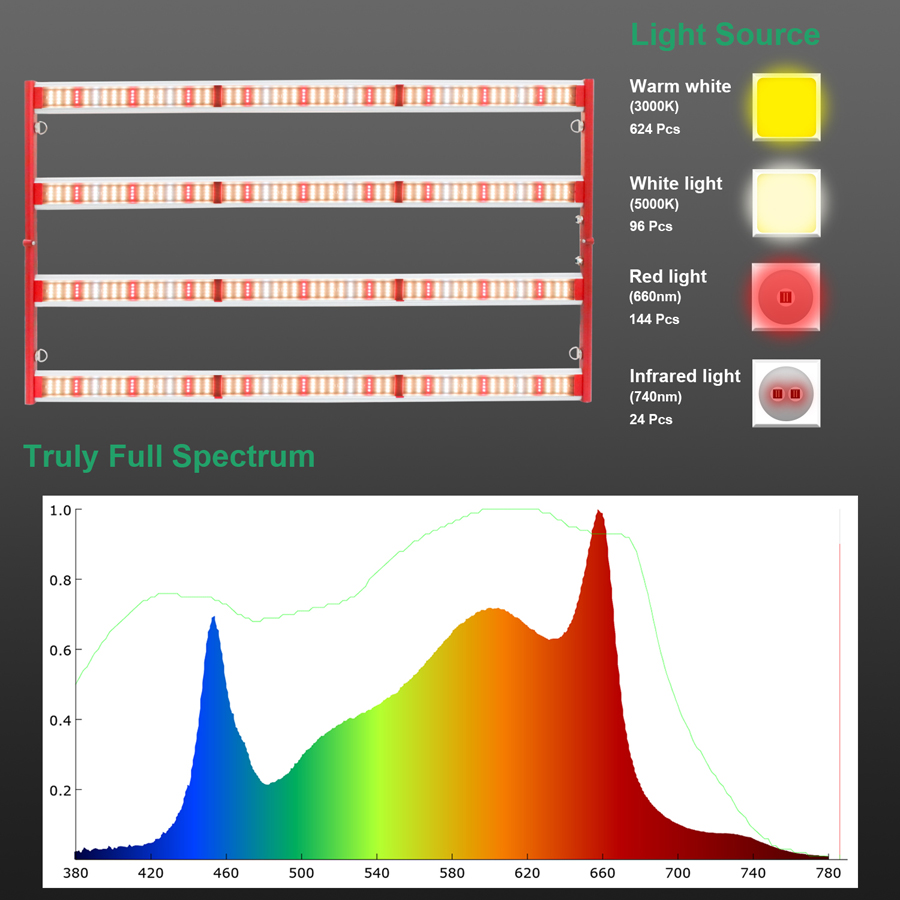 Light Source

Warm white
(3000K)
624 Pcs

White light
(5000K)
96 Pcs

Red light
(660nm)
144 Pcs

Infrared light
(740nm)
24 Pcs

Truly Full Spectrum

1.0
0.8
0.6
0.4
0.2

380 420 460 500 540 580 620 660 700 740 780